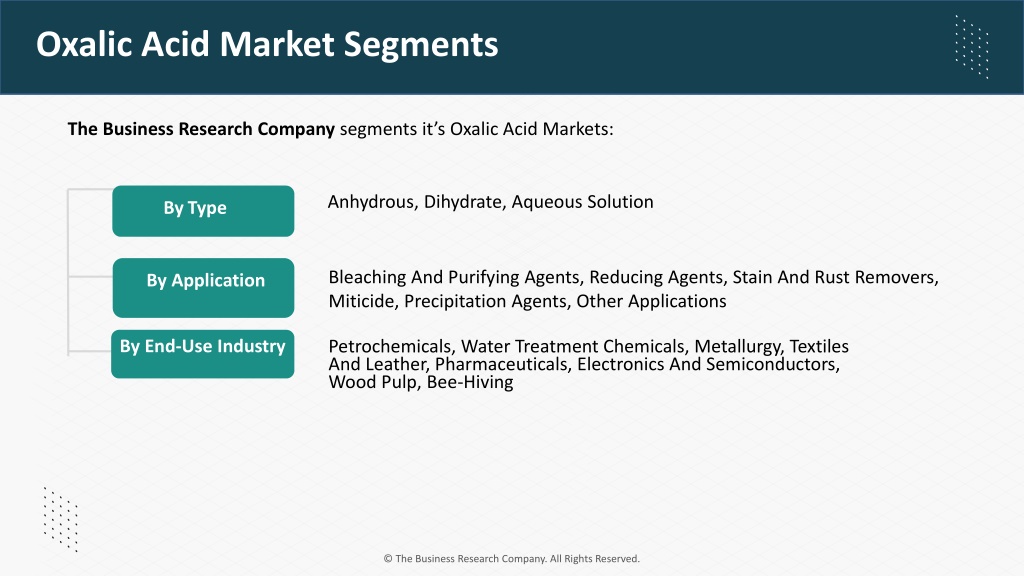 Oxalic Acid Market Segments

The Business Research Company segments it's Oxalic Acid Markets:

By Type

Anhydrous, Dihydrate, Aqueous Solution

By Application

Bleaching And Purifying Agents, Reducing Agents, Stain And Rust Removers, Miticide, Precipitation Agents, Other Applications

By End-Use Industry

Petrochemicals, Water Treatment Chemicals, Metallurgy, Textiles And Leather, Pharmaceuticals, Electronics And Semiconductors, Wood Pulp, Bee-Hiving

© The Business Research Company. All Rights Reserved.